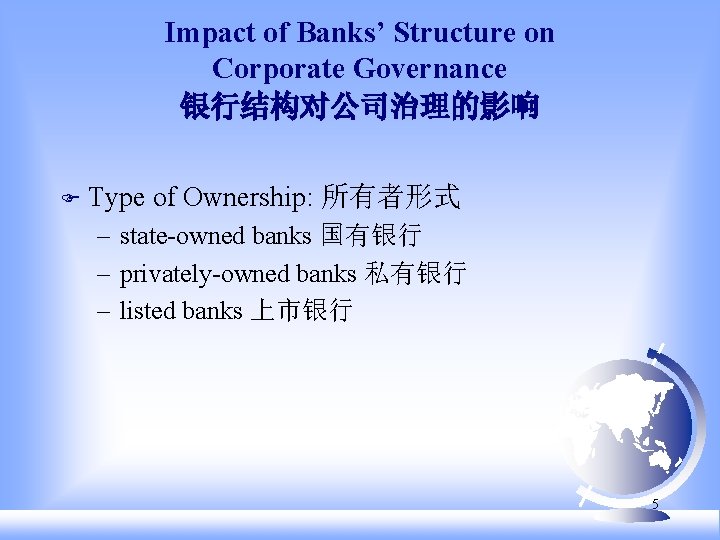 Impact of Banks' Structure on Corporate Governance
银行结构对公司治理的影响

Type of Ownership: 所有者形式
– state-owned banks 国有银行
– privately-owned banks 私有银行
– listed banks 上市银行

5